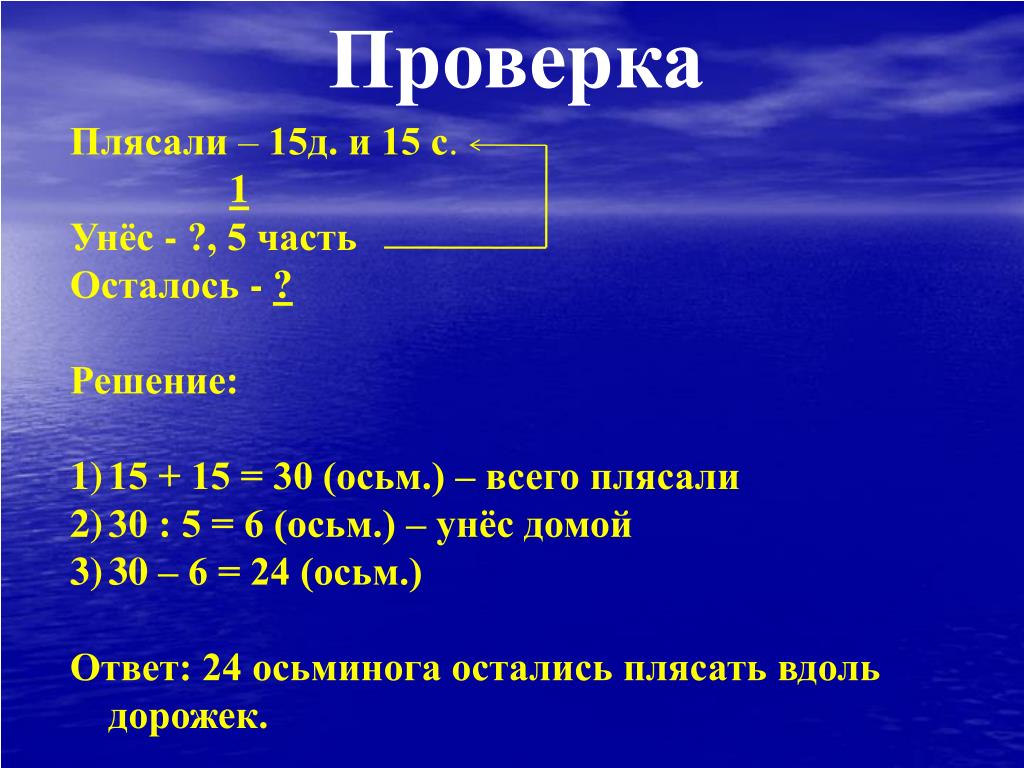 Проверка

Плясали – 15д. и 15 с.
1
Унёс - ?, 5 часть
Осталось - ?

Решение:

1) 15 + 15 = 30 (осьм.) – всего плясали
2) 30 : 5 = 6 (осьм.) – унёс домой
3) 30 – 6 = 24 (осьм.)

Ответ: 24 осьминога остались плясать вдоль дорожек.